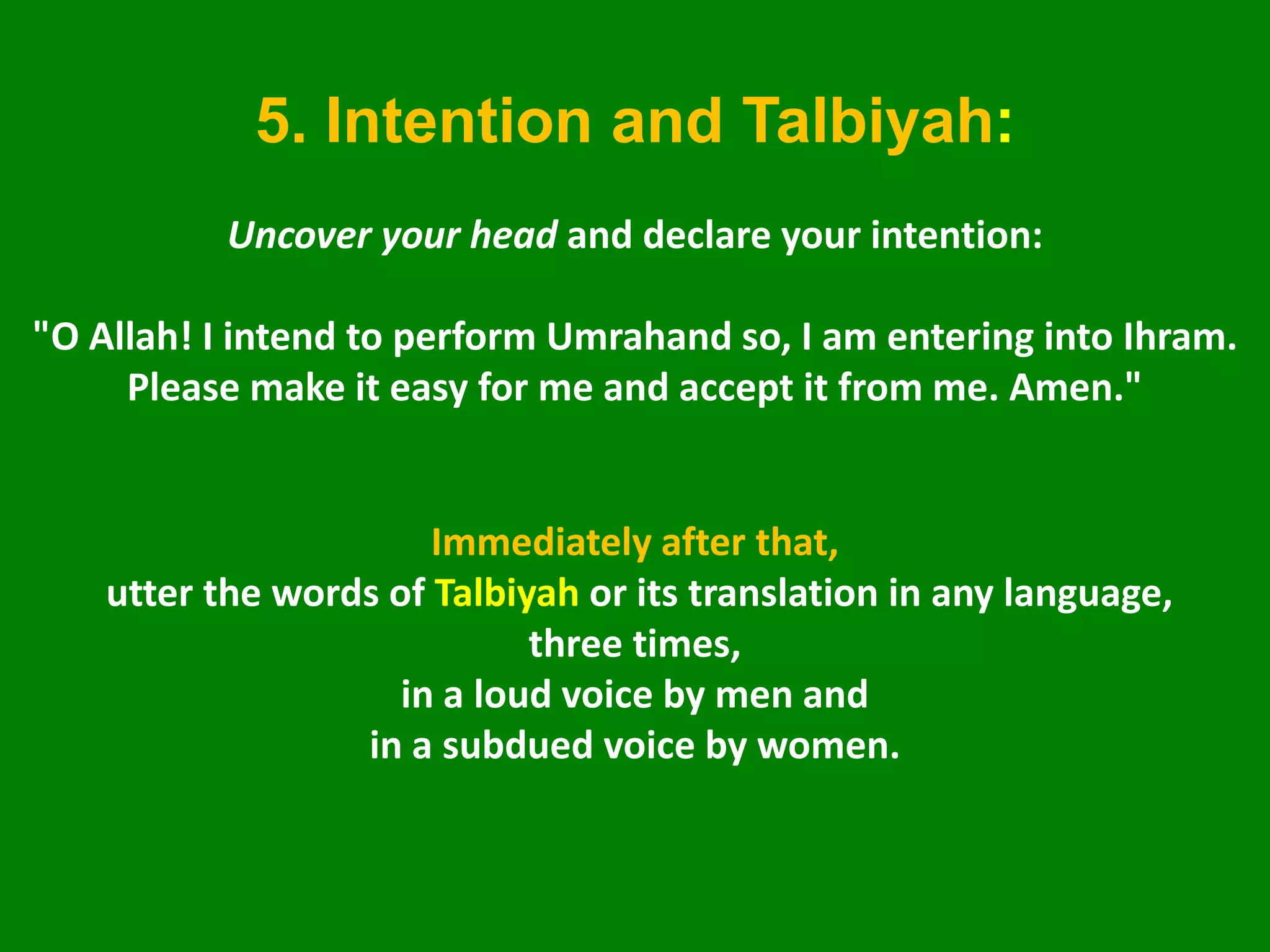 5. Intention and Talbiyah:

Uncover your head and declare your intention:

"O Allah! I intend to perform Umrahand so, I am entering into Ihram. Please make it easy for me and accept it from me. Amen."

Immediately after that,
utter the words of Talbiyah or its translation in any language,
three times,
in a loud voice by men and
in a subdued voice by women.